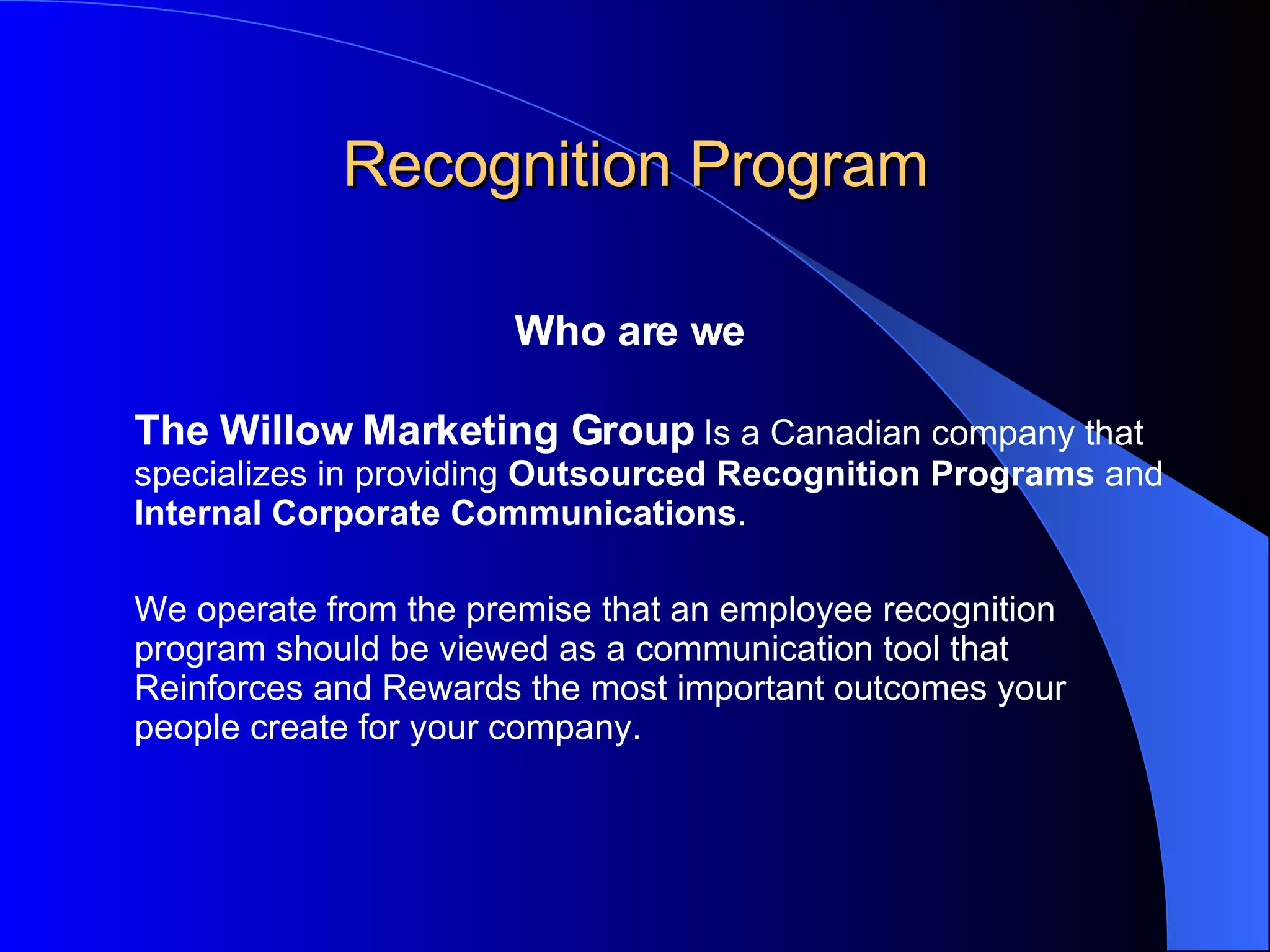 Recognition Program

Who are we

The Willow Marketing Group Is a Canadian company that specializes in providing Outsourced Recognition Programs and Internal Corporate Communications.

We operate from the premise that an employee recognition program should be viewed as a communication tool that Reinforces and Rewards the most important outcomes your people create for your company.